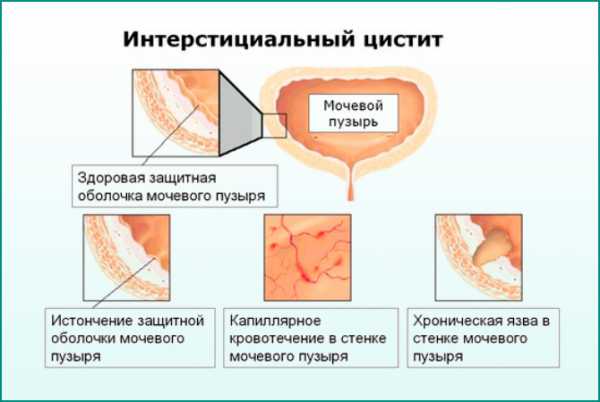 Интерстициальный цистит

Мочевой пузырь

Здоровая защитная оболочка мочевого пузыря

Истончение защитной оболочки мочевого пузыря

Капиллярное кровотечение в стенке мочевого пузыря

Хроническая язва в стенке мочевого пузыря